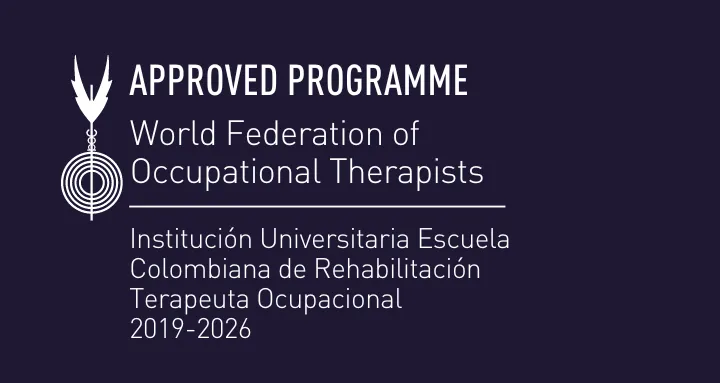 APPROVED PROGRAMME
World Federation of Occupational Therapists

Institución Universitaria Escuela Colombiana de Rehabilitación
Terapeuta Ocupacional
2019-2026